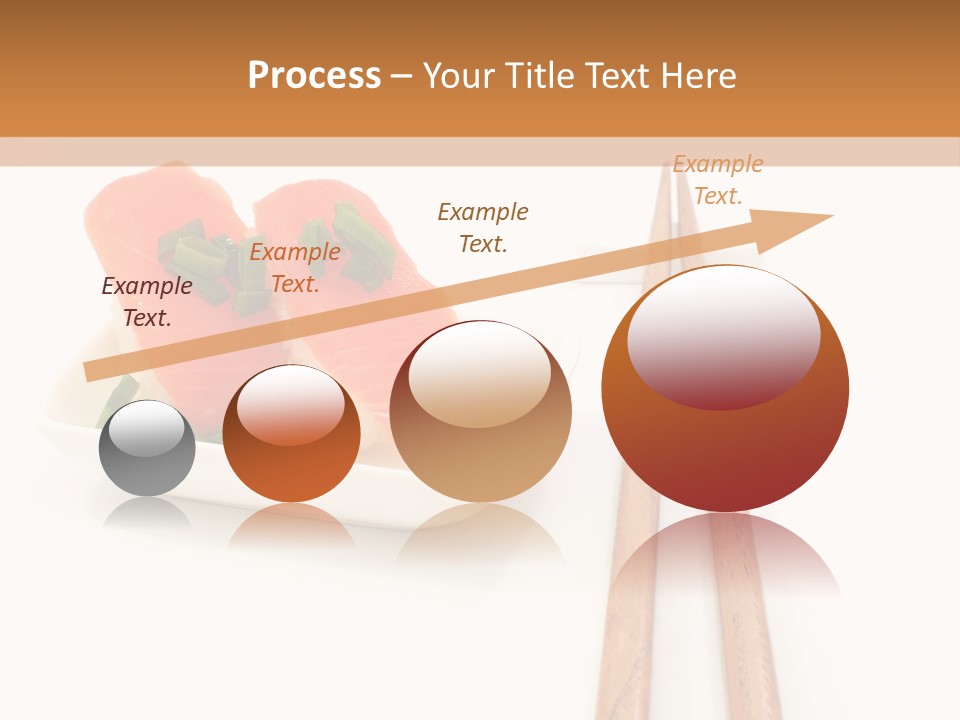 Process – Your Title Text Here

Example Text.

Example Text.

Example Text.

Example Text.